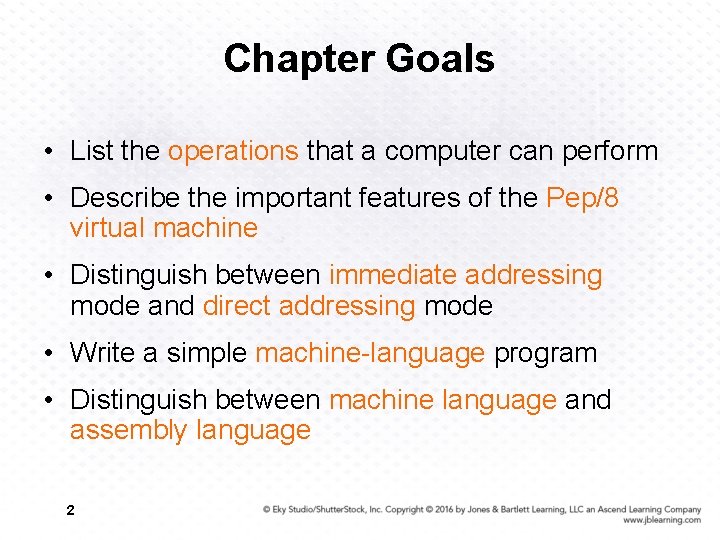 Chapter Goals

• List the operations that a computer can perform

• Describe the important features of the Pep/8 virtual machine

• Distinguish between immediate addressing mode and direct addressing mode

• Write a simple machine-language program

• Distinguish between machine language and assembly language

2

© Eky Studio/ShutterStock, Inc. Copyright © 2016 by Jones & Bartlett Learning, LLC an Ascend Learning Company
www.jblearning.com